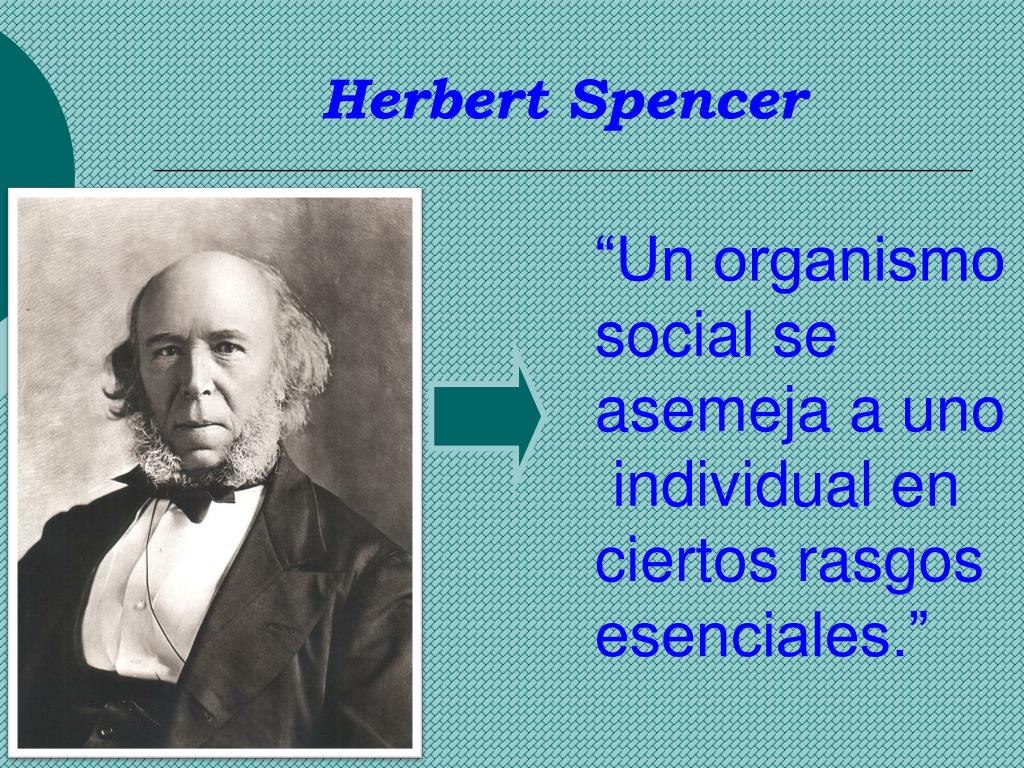 Herbert Spencer

“Un organismo social se asemeja a uno individual en ciertos rasgos esenciales.”